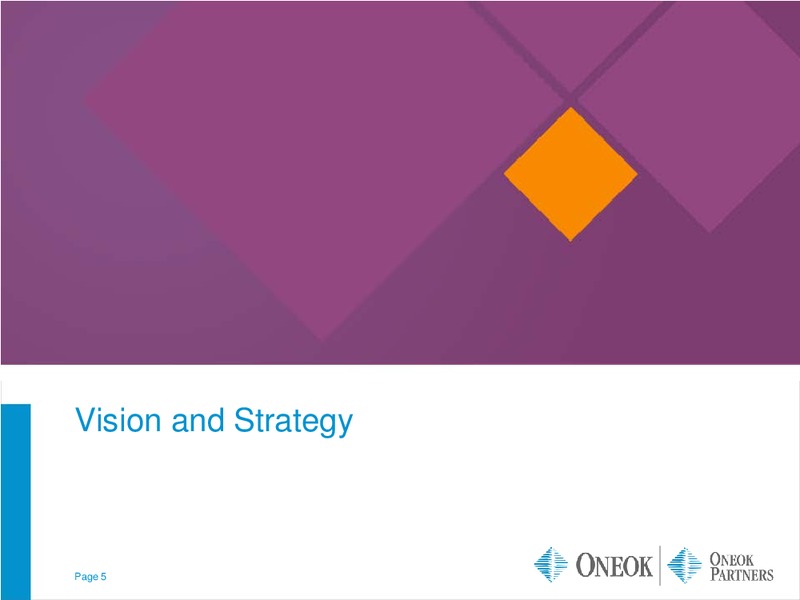 Vision and Strategy

Page 5

ONEOK

ONEOK PARTNERS